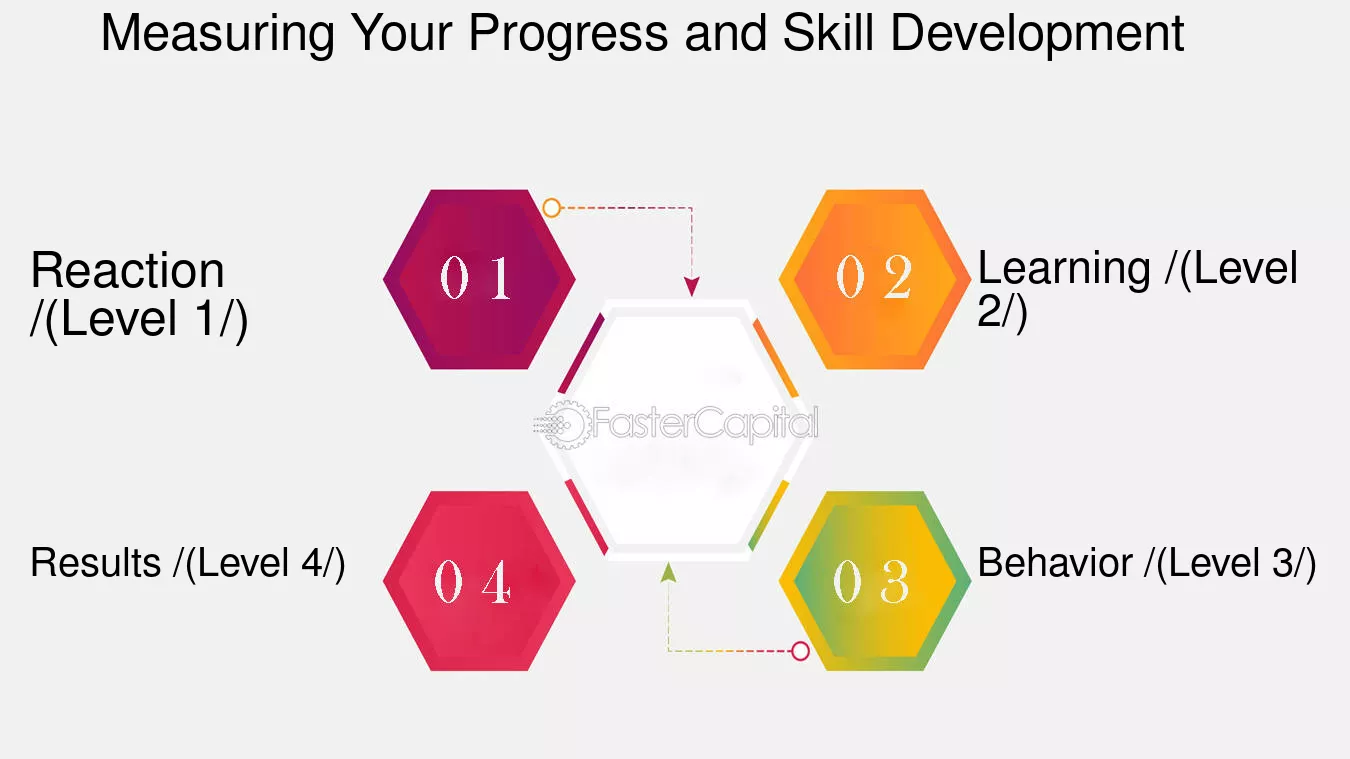 Measuring Your Progress and Skill Development

Reaction /(Level 1/)

01

02

Learning /(Level 2/)

FasterCapital

Results /(Level 4/)

04

03

Behavior /(Level 3/)